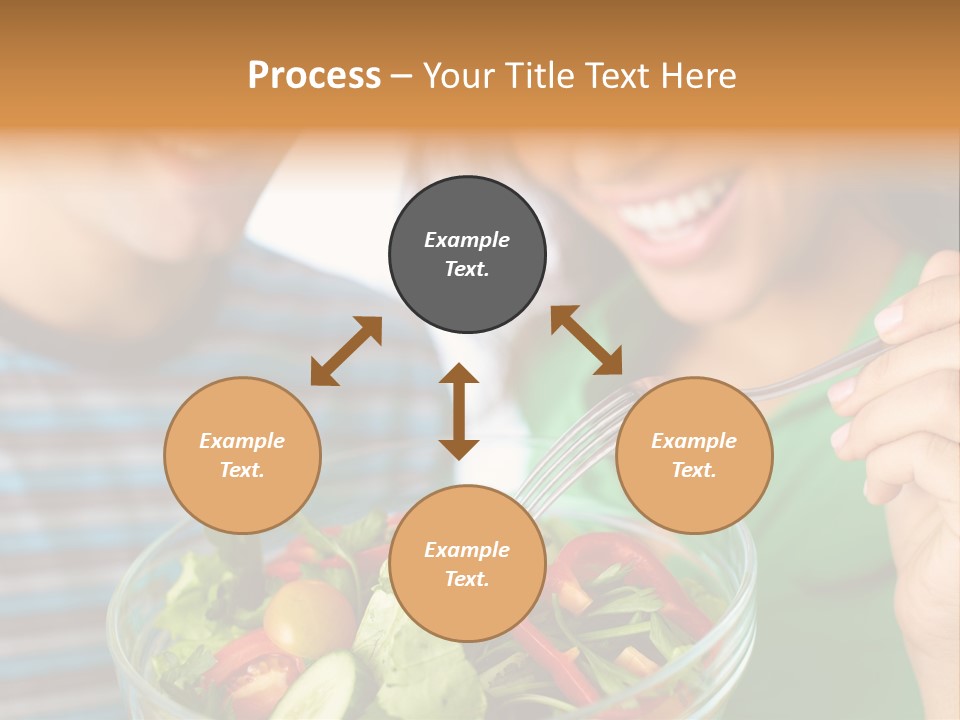 Process – Your Title Text Here

Example Text.

Example Text.

Example Text.

Example Text.